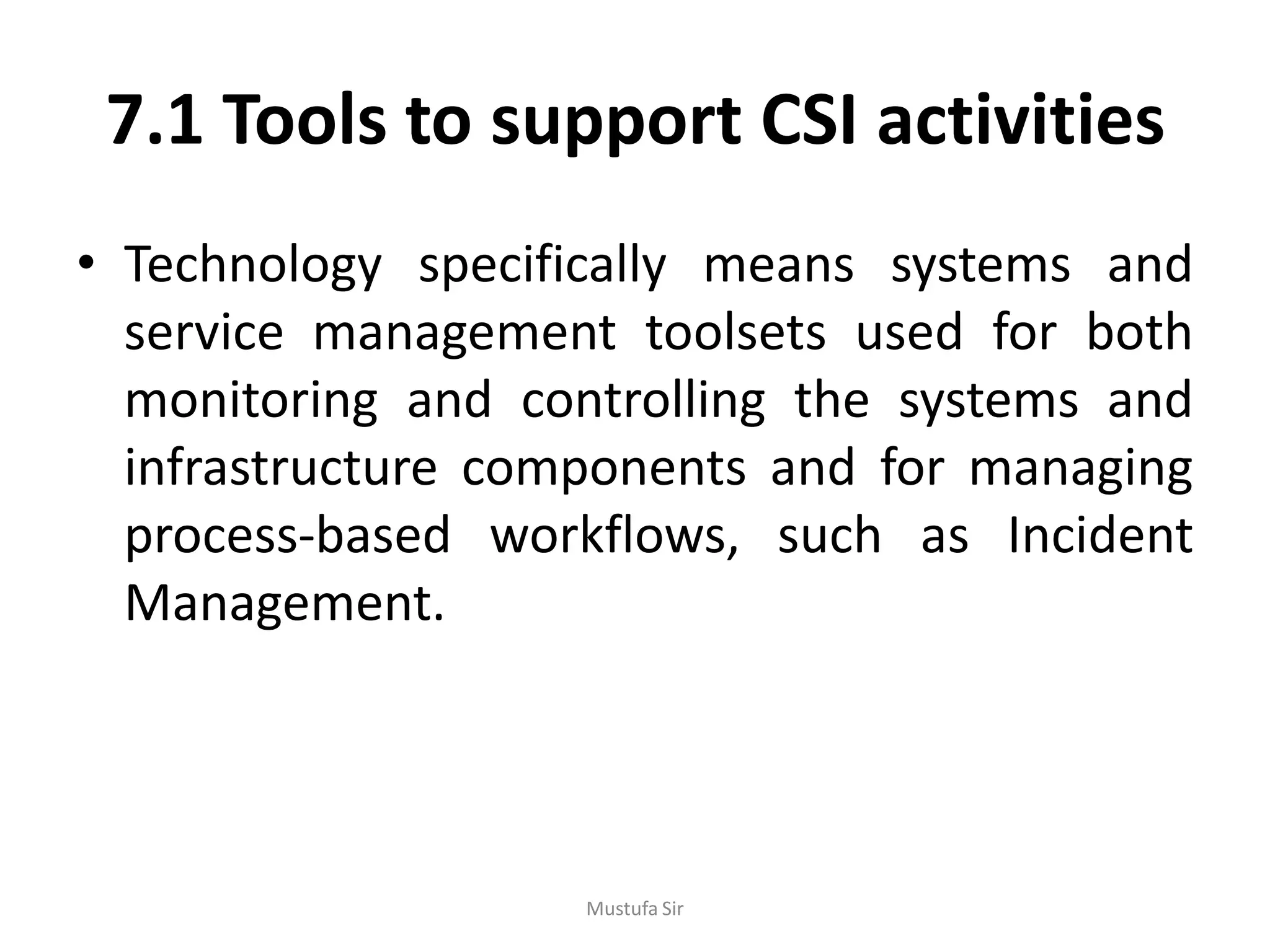 7.1 Tools to support CSI activities

• Technology specifically means systems and service management toolsets used for both monitoring and controlling the systems and infrastructure components and for managing process-based workflows, such as Incident Management.

Mustufa Sir